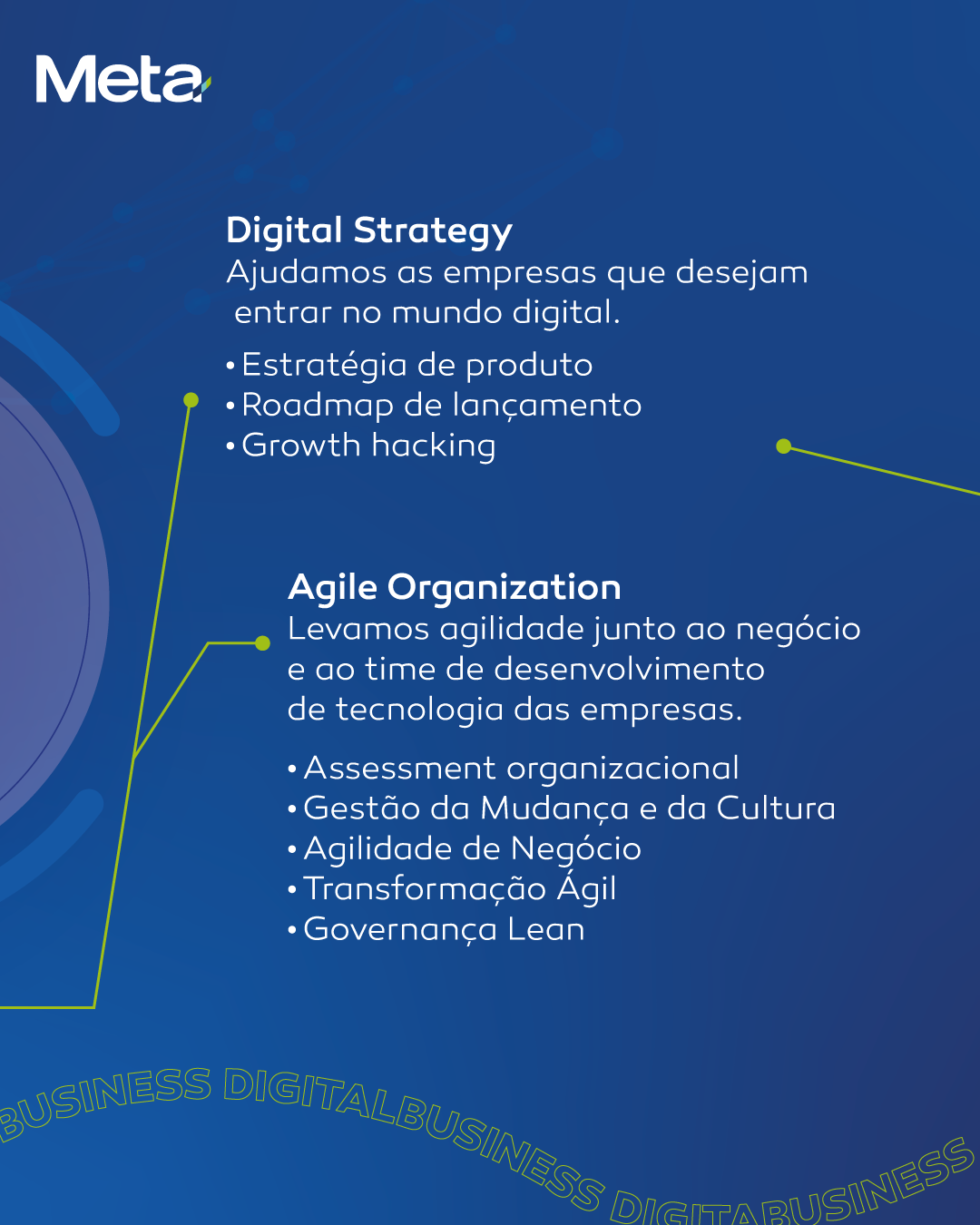 Meta

Digital Strategy
Ajudamos as empresas que desejam entrar no mundo digital.

• Estratégia de produto
• Roadmap de lançamento
• Growth hacking

Agile Organization
Levamos agilidade junto ao negócio e ao time de desenvolvimento de tecnologia das empresas.

• Assessment organizacional
• Gestão da Mudança e da Cultura
• Agilidade de Negócio
• Transformação Ágil
• Governança Lean

BUSINESS DIGITALBUSINESS DIGITABUSINESS